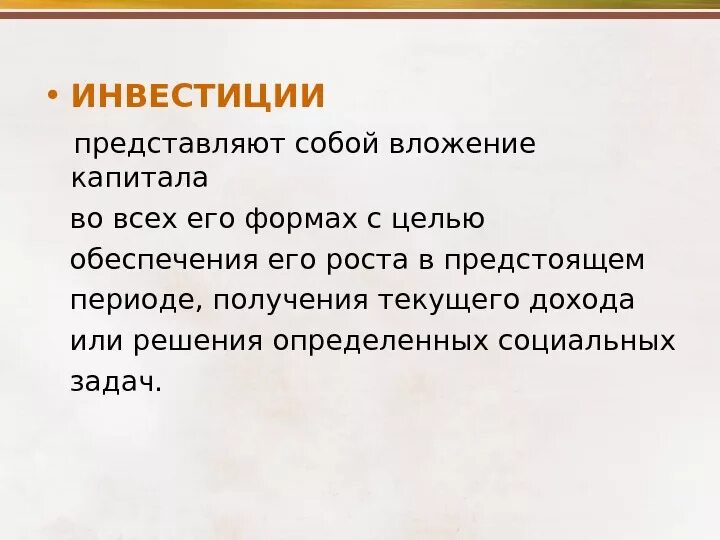 • ИНВЕСТИЦИИ

представляют собой вложение капитала
во всех его формах с целью
обеспечения его роста в предстоящем
периоде, получения текущего дохода
или решения определенных социальных
задач.